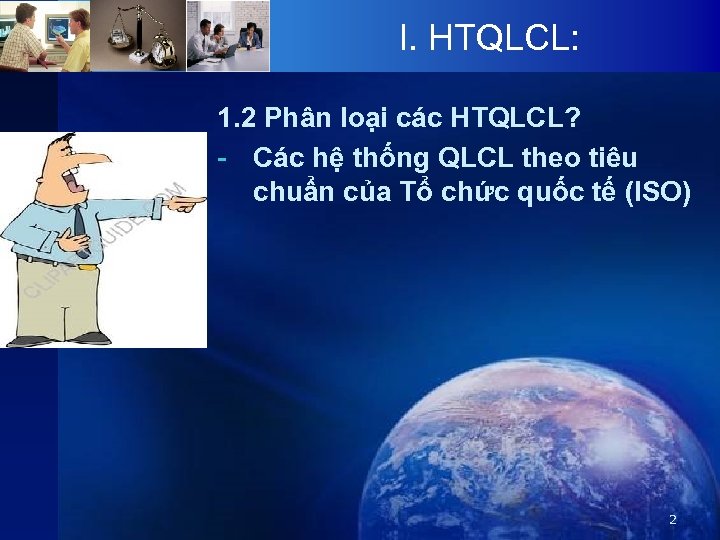 I. HTQLCL:

1.2 Phân loại các HTQLCL?

- Các hệ thống QLCL theo tiêu chuẩn của Tổ chức quốc tế (ISO)

CLIPARTGUIDE.COM

2